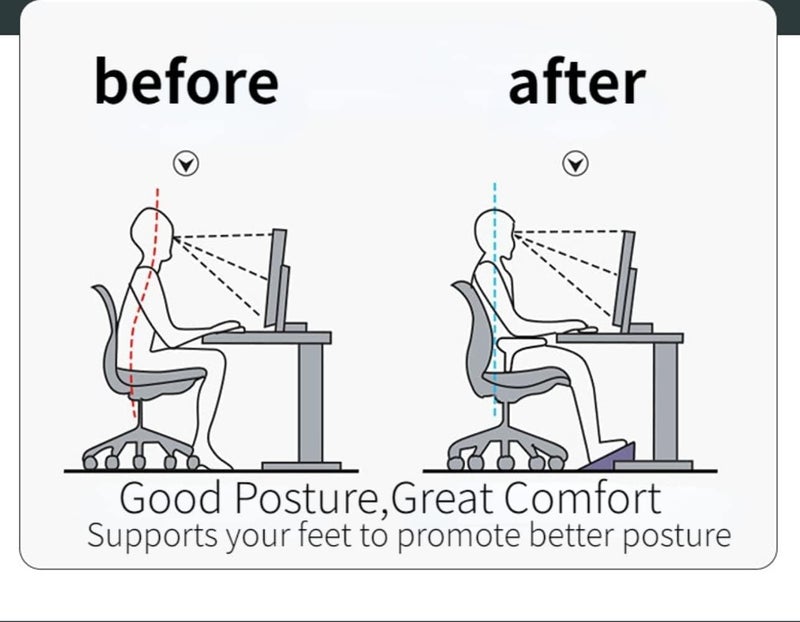 before

after

Good Posture,Great Comfort
Supports your feet to promote better posture